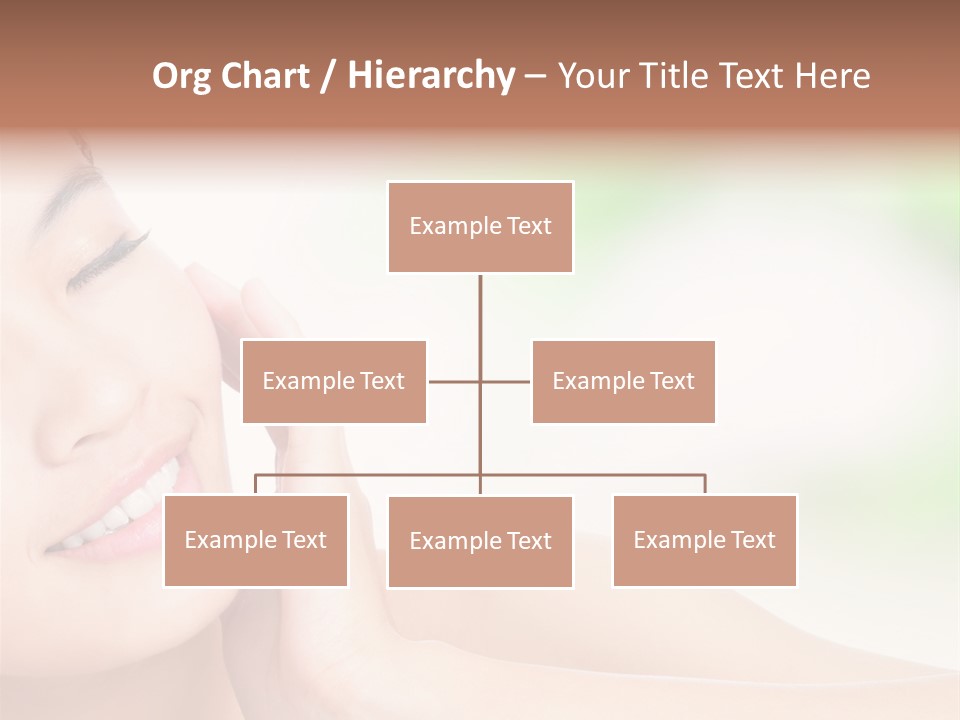 Org Chart / Hierarchy – Your Title Text Here

Example Text

Example Text

Example Text

Example Text

Example Text

Example Text